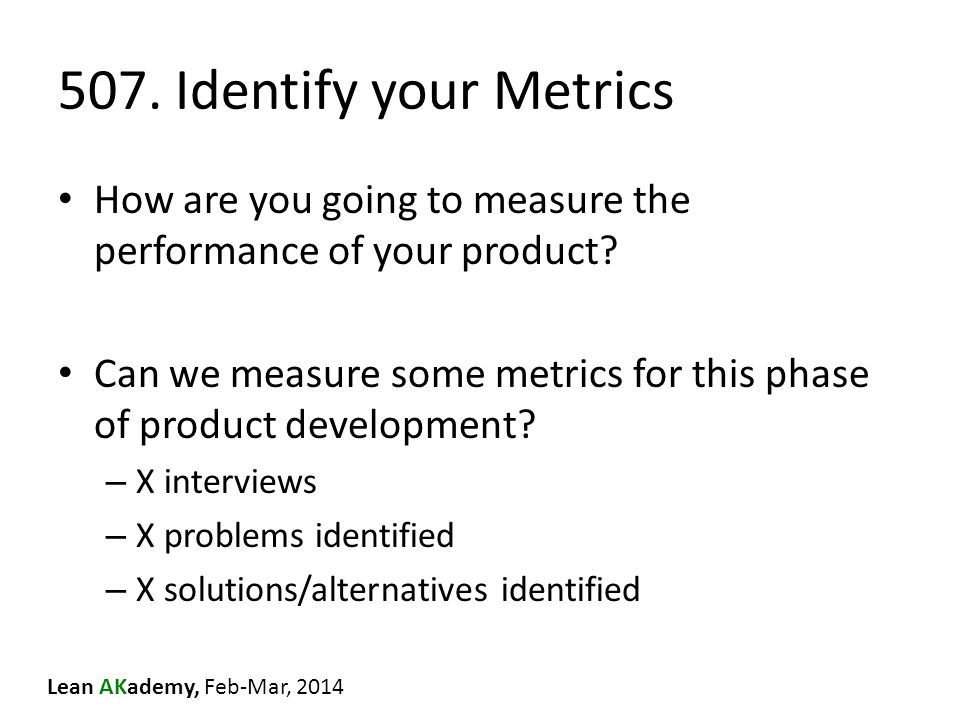 507. Identify your Metrics

• How are you going to measure the performance of your product?

• Can we measure some metrics for this phase of product development?
– X interviews
– X problems identified
– X solutions/alternatives identified

Lean AKademy, Feb-Mar, 2014